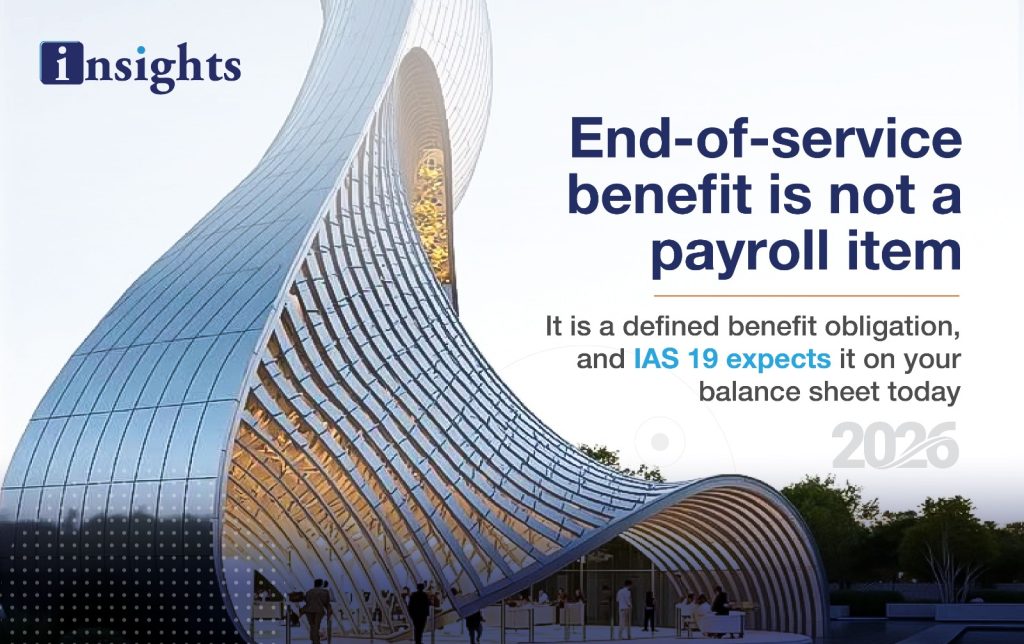 insights

End-of-service benefit is not a payroll item

It is a defined benefit obligation, and IAS 19 expects it on your balance sheet today

2026